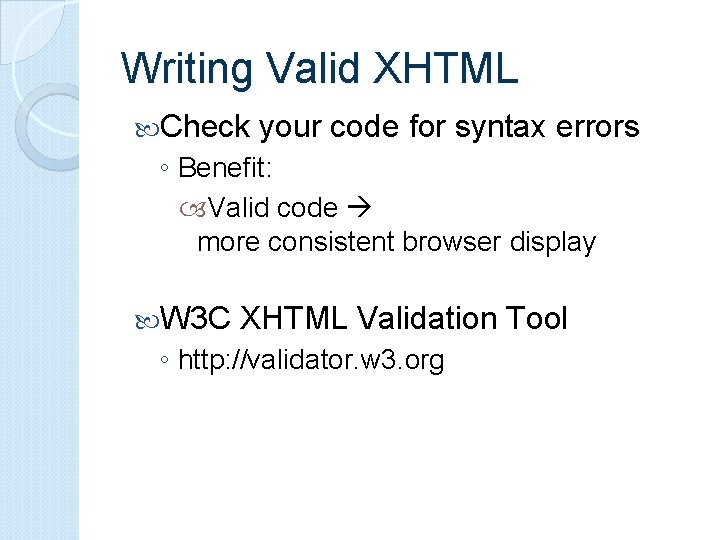 Writing Valid XHTML

Check your code for syntax errors

◦ Benefit:

Valid code → more consistent browser display

W3C XHTML Validation Tool

◦ http://validator.w3.org